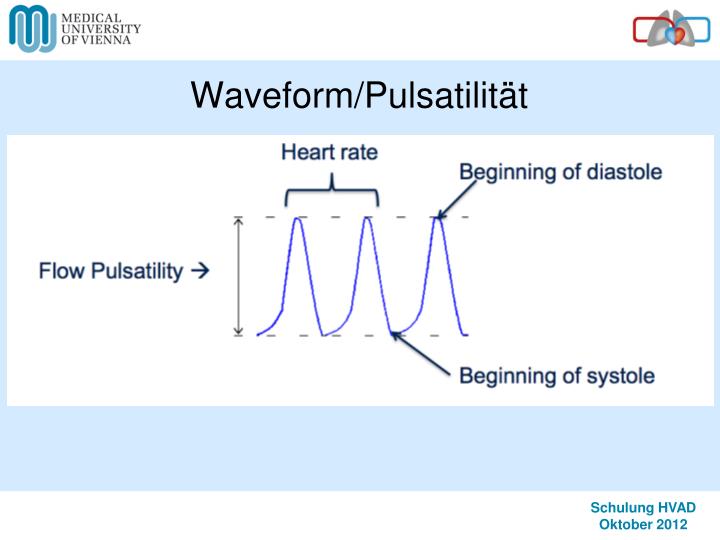 MEDICAL UNIVERSITY OF VIENNA

Waveform/Pulsatilität

Heart rate

Beginning of diastole

Flow Pulsatility →

Beginning of systole

Schulung HVAD
Oktober 2012